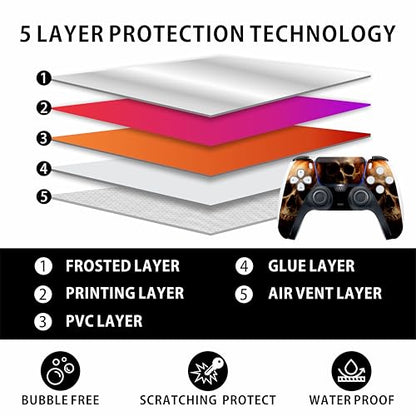 5 LAYER PROTECTION TECHNOLOGY

1
2
3
4
5

1 FROSTED LAYER
2 PRINTING LAYER
3 PVC LAYER
4 GLUE LAYER
5 AIR VENT LAYER

BUBBLE FREE
SCRATCHING PROTECT
WATER PROOF